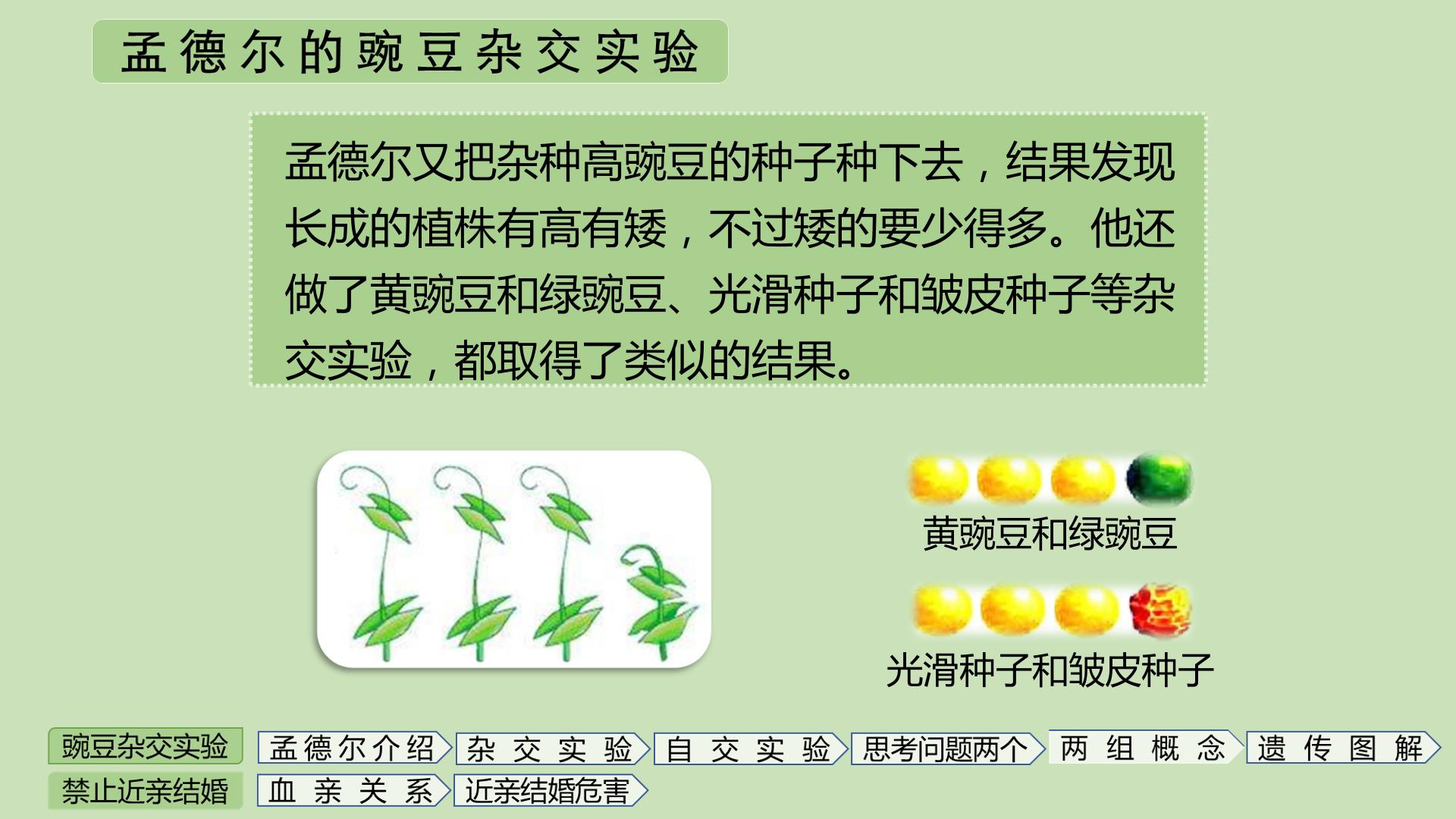 孟德尔的豌豆杂交实验

孟德尔又把杂种高豌豆的种子种下去，结果发现长成的植株有高有矮，不过矮的要少得多。他还做了黄豌豆和绿豌豆、光滑种子和皱皮种子等杂交实验，都取得了类似的结果。

黄豌豆和绿豌豆

光滑种子和皱皮种子

豌豆杂交实验
孟德尔介绍
杂交实验
自交实验
思考问题两个
两组概念
遗传图解
禁止近亲结婚
血亲关系
近亲结婚危害